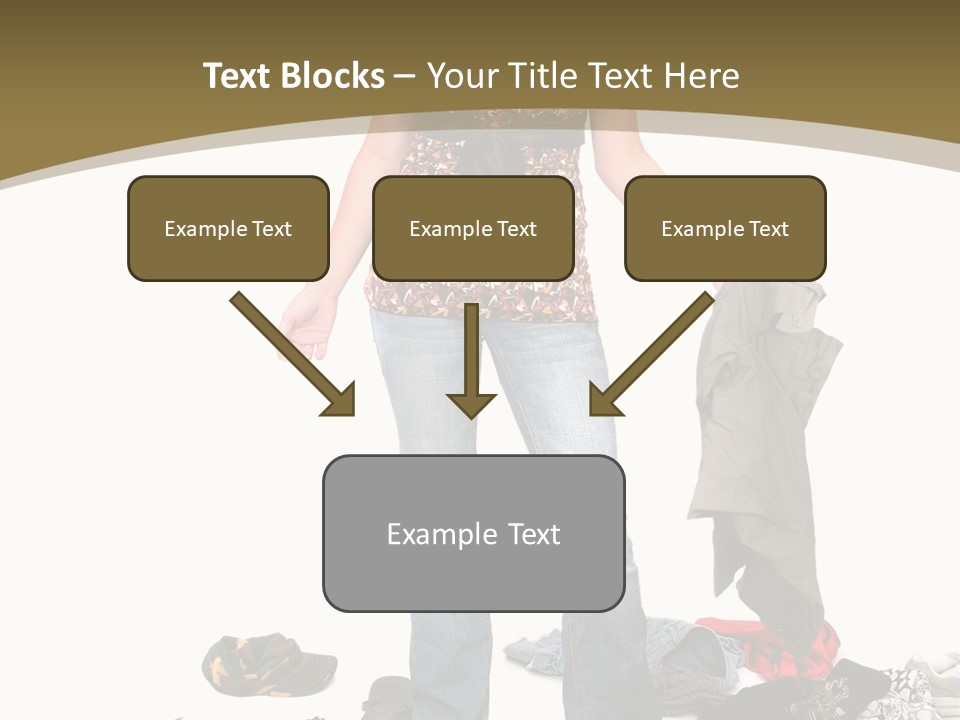 Text Blocks – Your Title Text Here

Example Text

Example Text

Example Text

Example Text